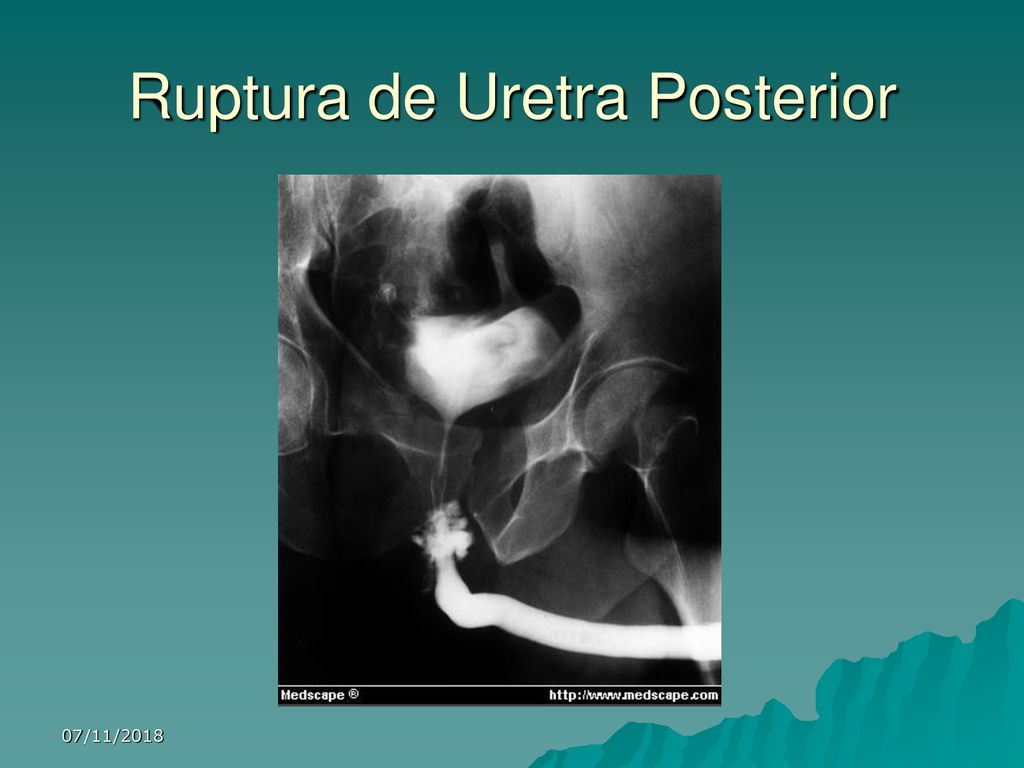 Ruptura de Uretra Posterior

Medscape ®

http://www.medscape.com

07/11/2018